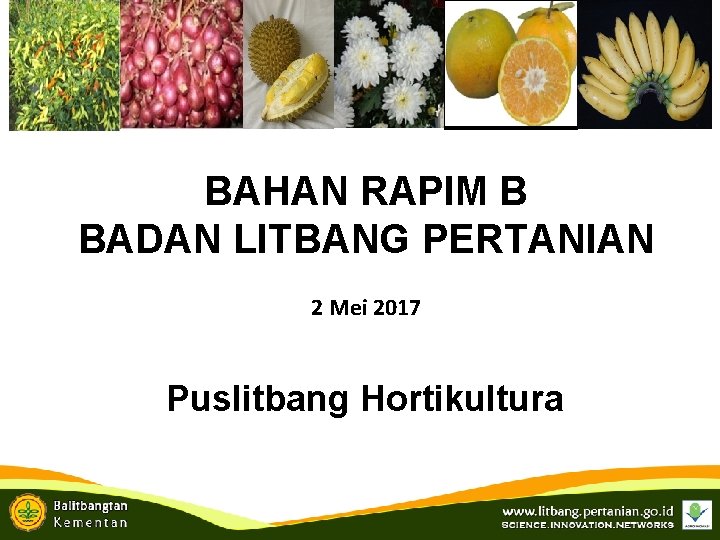 BAHAN RAPIM B
BADAN LITBANG PERTANIAN

2 Mei 2017

Puslitbang Hortikultura

Balitbangtan
Kementan

www.litbang.pertanian.go.id
SCIENCE.INNOVATION.NETWORKS